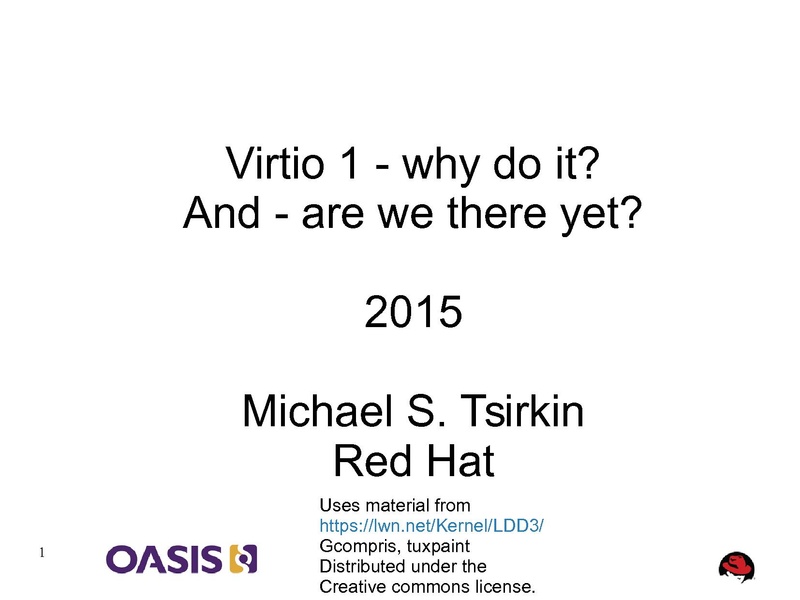 Virtio 1 - why do it?
And - are we there yet?

2015

Michael S. Tsirkin
Red Hat

Uses material from
https://lwn.net/Kernel/LDD3/
Gcompris, tuxpaint
Distributed under the
Creative commons license.

1

OASIS